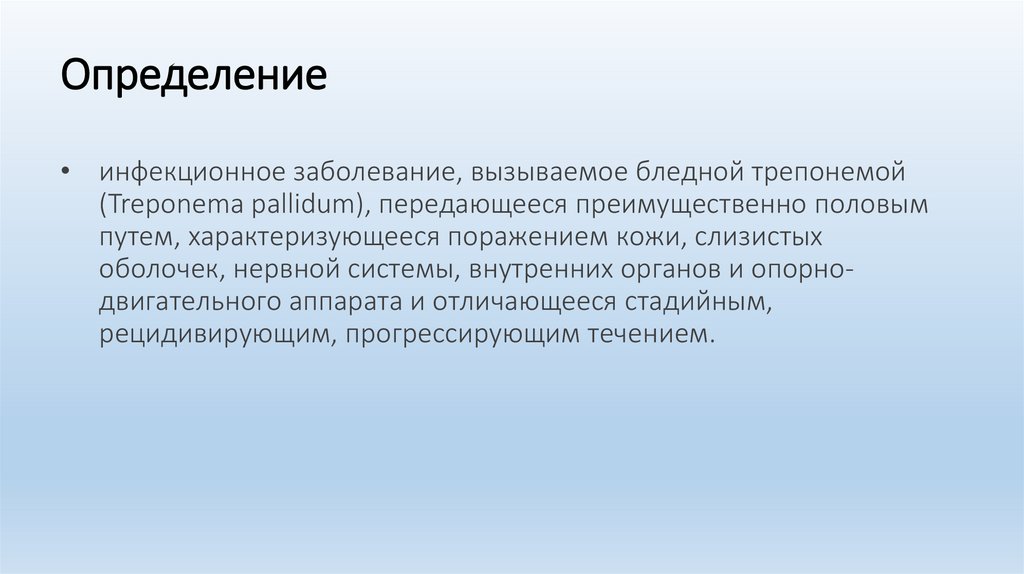 Определение

• инфекционное заболевание, вызываемое бледной трепонемой (Treponema pallidum), передающееся преимущественно половым путем, характеризующееся поражением кожи, слизистых оболочек, нервной системы, внутренних органов и опорно-двигательного аппарата и отличающееся стадийным, рецидивирующим, прогрессирующим течением.